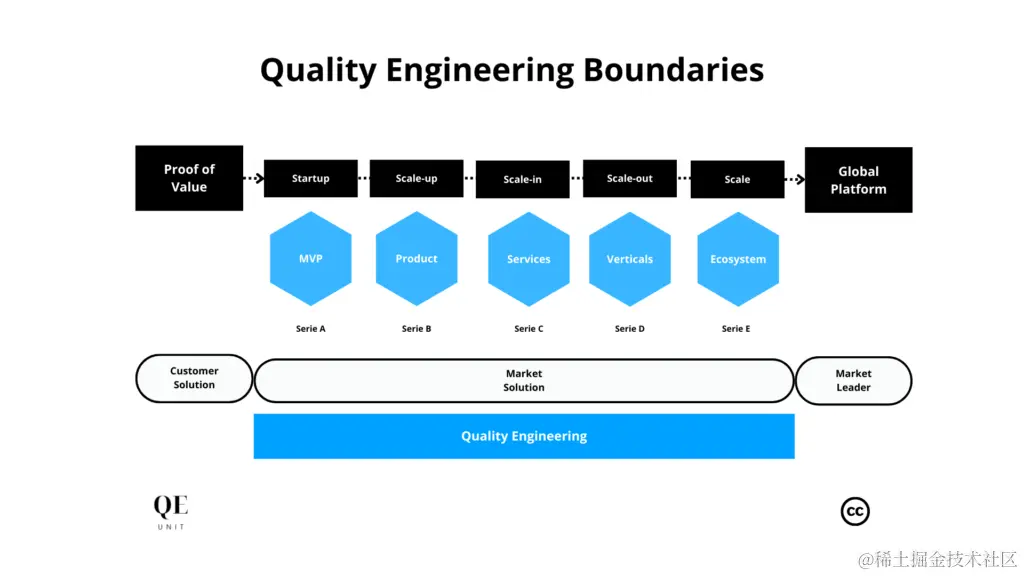 Quality Engineering Boundaries

Proof of Value

Startup

Scale-up

Scale-in

Scale-out

Scale

Global Platform

MVP

Product

Services

Verticals

Ecosystem

Serie A

Serie B

Serie C

Serie D

Serie E

Customer Solution

Market Solution

Market Leader

Quality Engineering

QE
UNIT

cc

@稀土掘金技术社区